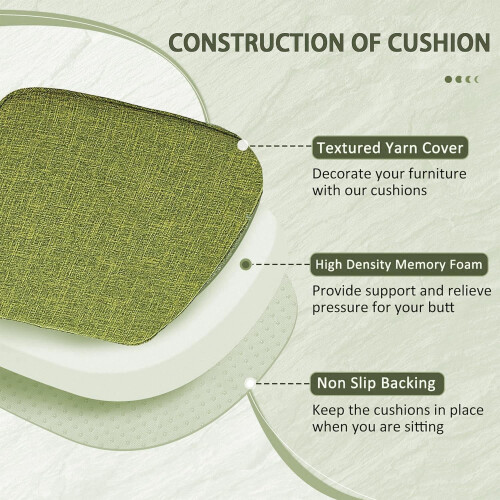 CONSTRUCTION OF CUSHION

Textured Yarn Cover

Decorate your furniture with our cushions

High Density Memory Foam

Provide support and relieve pressure for your butt

Non Slip Backing

Keep the cushions in place when you are sitting